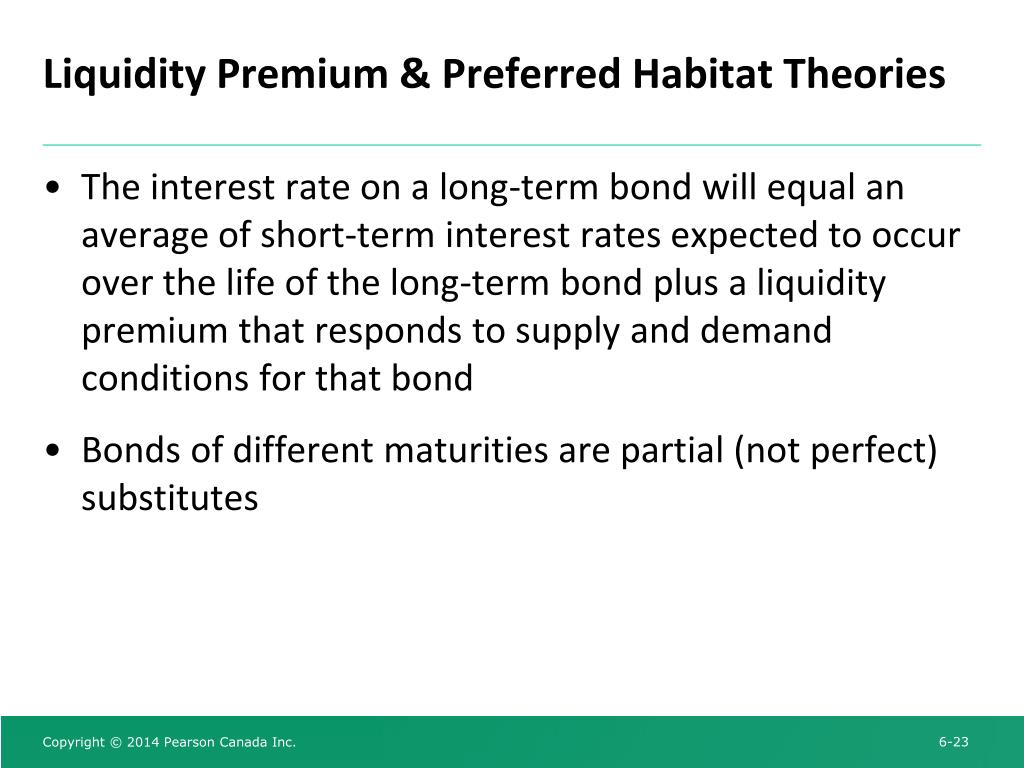 Liquidity Premium & Preferred Habitat Theories

• The interest rate on a long-term bond will equal an average of short-term interest rates expected to occur over the life of the long-term bond plus a liquidity premium that responds to supply and demand conditions for that bond

• Bonds of different maturities are partial (not perfect) substitutes

Copyright © 2014 Pearson Canada Inc.

6-23